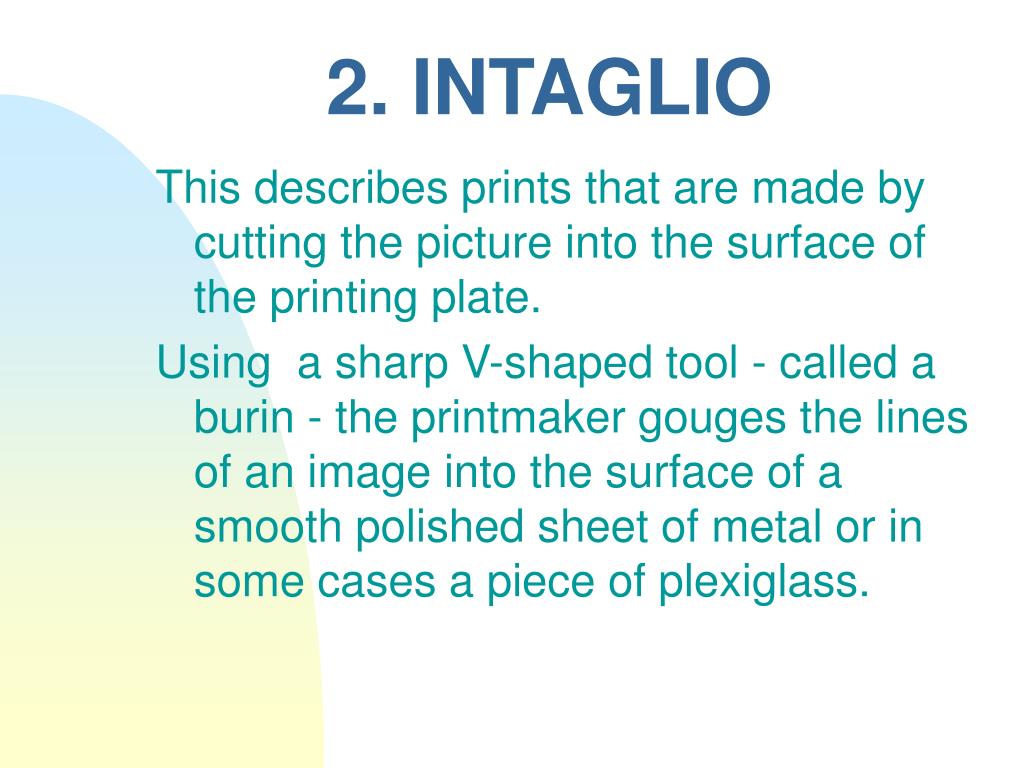 2. INTAGLIO

This describes prints that are made by cutting the picture into the surface of the printing plate.

Using  a sharp V-shaped tool - called a burin - the printmaker gouges the lines of an image into the surface of a smooth polished sheet of metal or in some cases a piece of plexiglass.